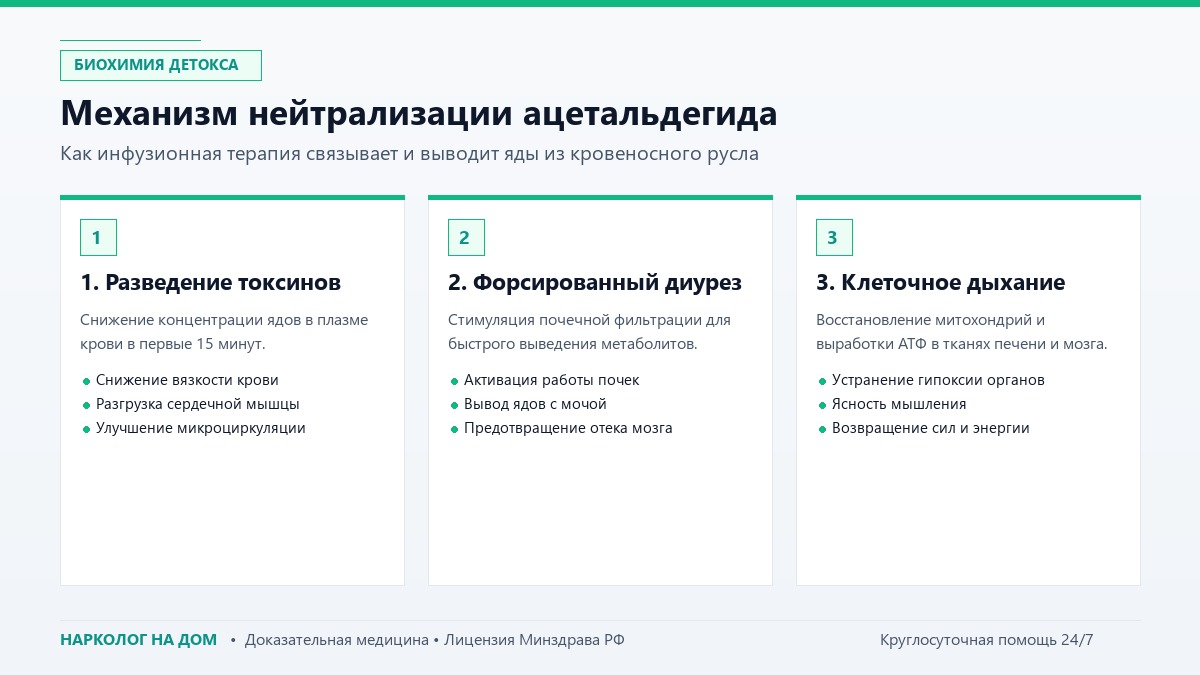 БИОХИМИЯ ДЕТОКСА

Механизм нейтрализации ацетальдегида

Как инфузионная терапия связывает и выводит яды из кровеносного русла

1

1. Разведение токсинов

Снижение концентрации ядов в плазме крови в первые 15 минут.

• Снижение вязкости крови
• Разгрузка сердечной мышцы
• Улучшение микроциркуляции

2

2. Форсированный диурез

Стимуляция почечной фильтрации для быстрого выведения метаболитов.

• Активация работы почек
• Вывод ядов с мочой
• Предотвращение отека мозга

3

3. Клеточное дыхание

Восстановление митохондрий и выработки АТФ в тканях печени и мозга.

• Устранение гипоксии органов
• Ясность мышления
• Возвращение сил и энергии

НАРКОЛОГ НА ДОМ • Доказательная медицина • Лицензия Минздрава РФ

Круглосуточная помощь 24/7